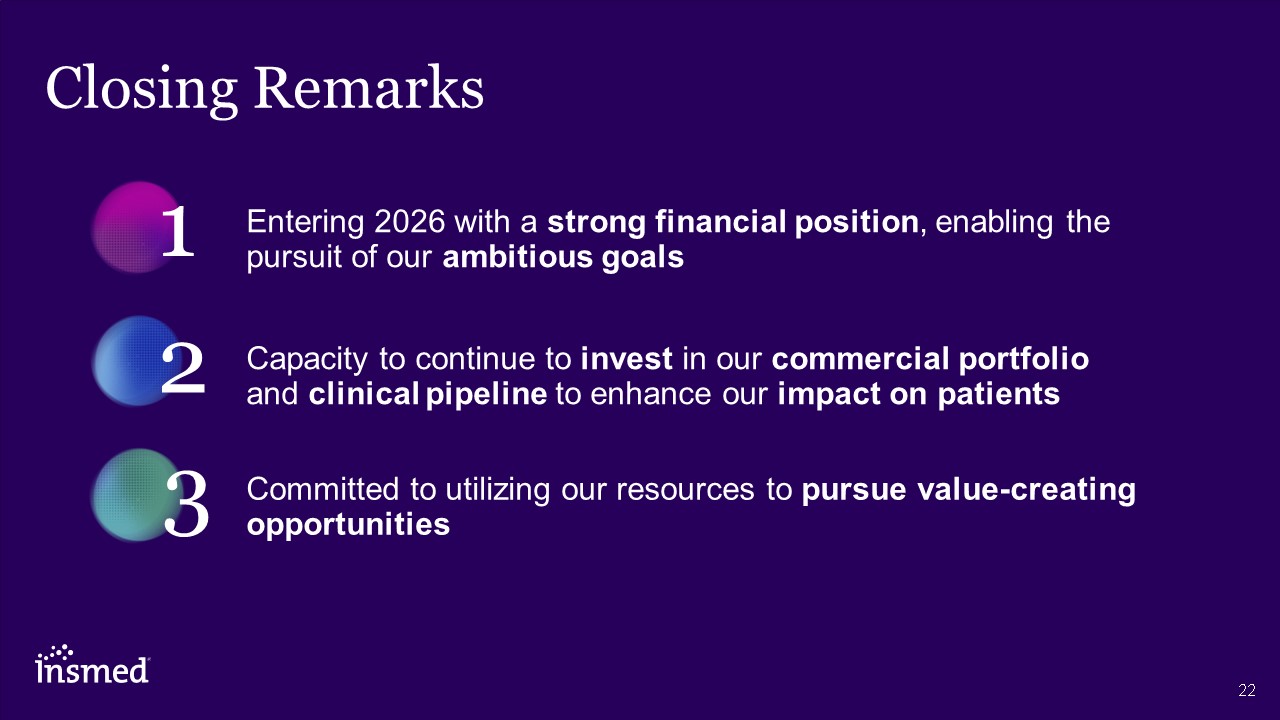 Closing Remarks

1 Entering 2026 with a strong financial position, enabling the pursuit of our ambitious goals

2 Capacity to continue to invest in our commercial portfolio and clinical pipeline to enhance our impact on patients

3 Committed to utilizing our resources to pursue value-creating opportunities

insmed

22